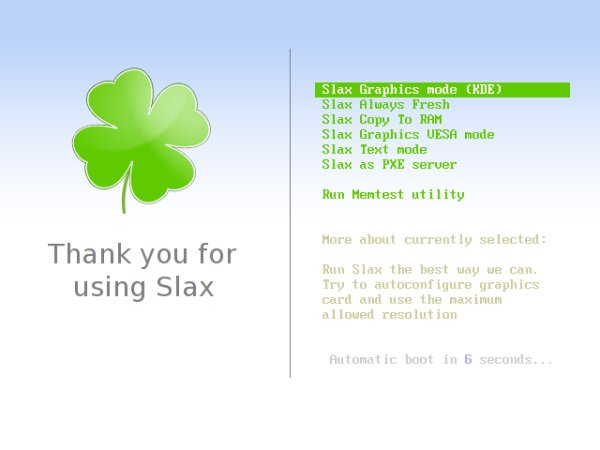 Thank you for using Slax

Slax Graphics mode (KDE)
Slax Always Fresh
Slax Copy To RAM
Slax Graphics VESA mode
Slax Text mode
Slax as PXE server

Run Memtest utility

More about currently selected:

Run Slax the best way we can. Try to autoconfigure graphics card and use the maximum allowed resolution

Automatic boot in 6 seconds...